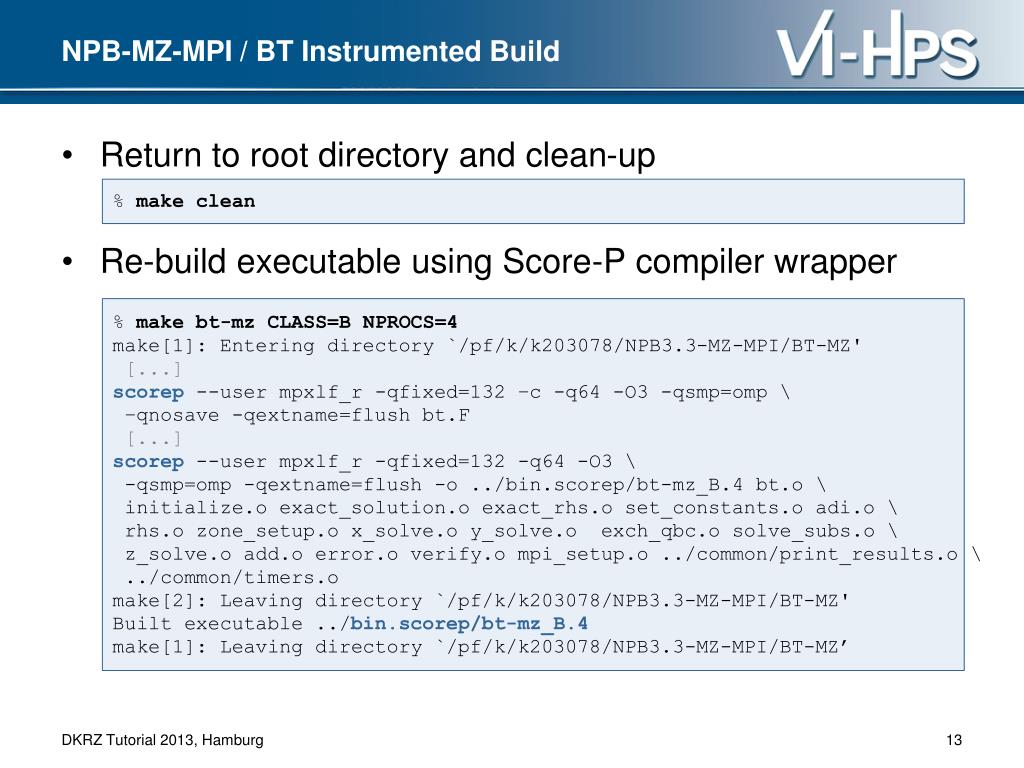 NPB-MZ-MPI / BT Instrumented Build

VI-HPS

• Return to root directory and clean-up

% make clean

• Re-build executable using Score-P compiler wrapper

% make bt-mz CLASS=B NPROCS=4
make[1]: Entering directory `/pf/k/k203078/NPB3.3-MZ-MPI/BT-MZ'
[...]
scorep --user mpxlf_r -qfixed=132 –c -q64 -O3 -qsmp=omp \
–qnosave -qextname=flush bt.F
[...]
scorep --user mpxlf_r -qfixed=132 -q64 -O3 \
-qsmp=omp -qextname=flush -o ../bin.scorep/bt-mz_B.4 bt.o \
initialize.o exact_solution.o exact_rhs.o set_constants.o adi.o \
rhs.o zone_setup.o x_solve.o y_solve.o exch_qbc.o solve_subs.o \
z_solve.o add.o error.o verify.o mpi_setup.o ../common/print_results.o \
../common/timers.o
make[2]: Leaving directory `/pf/k/k203078/NPB3.3-MZ-MPI/BT-MZ'
Built executable ../bin.scorep/bt-mz_B.4
make[1]: Leaving directory `/pf/k/k203078/NPB3.3-MZ-MPI/BT-MZ’

DKRZ Tutorial 2013, Hamburg

13